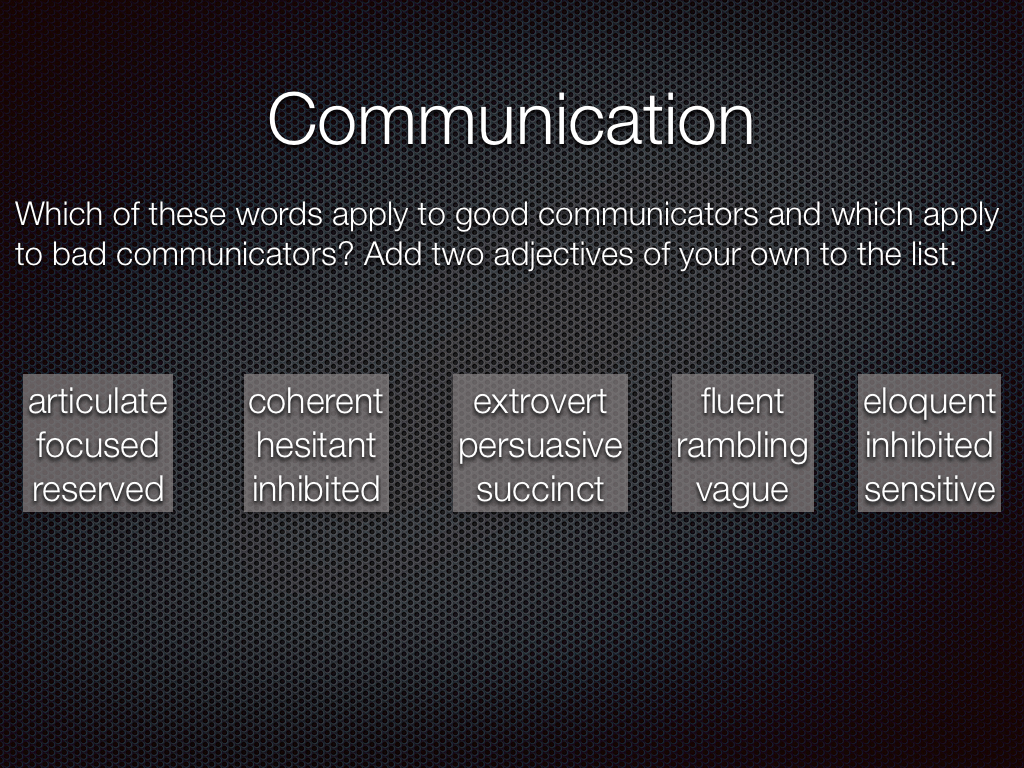 Communication

Which of these words apply to good communicators and which apply to bad communicators? Add two adjectives of your own to the list.

articulate
focused
reserved

coherent
hesitant
inhibited

extrovert
persuasive
succinct

fluent
rambling
vague

eloquent
inhibited
sensitive